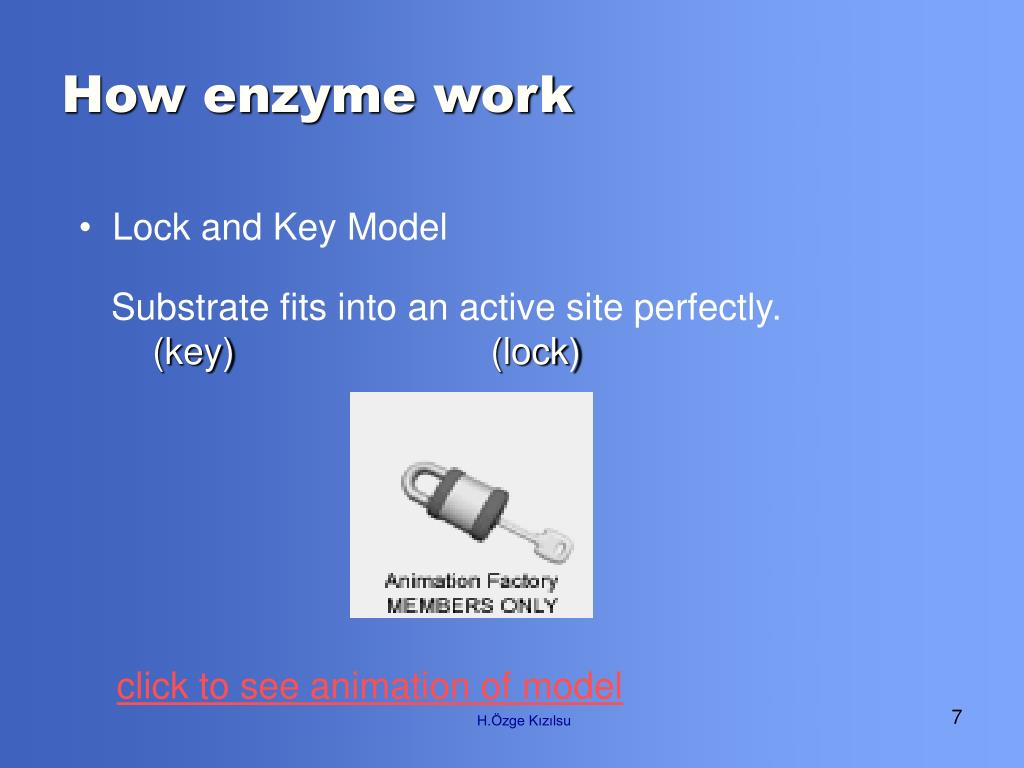 How enzyme work

• Lock and Key Model

Substrate fits into an active site perfectly.
(key) (lock)

Animation Factory
MEMBERS ONLY

click to see animation of model

H.Özge Kızılsu

7